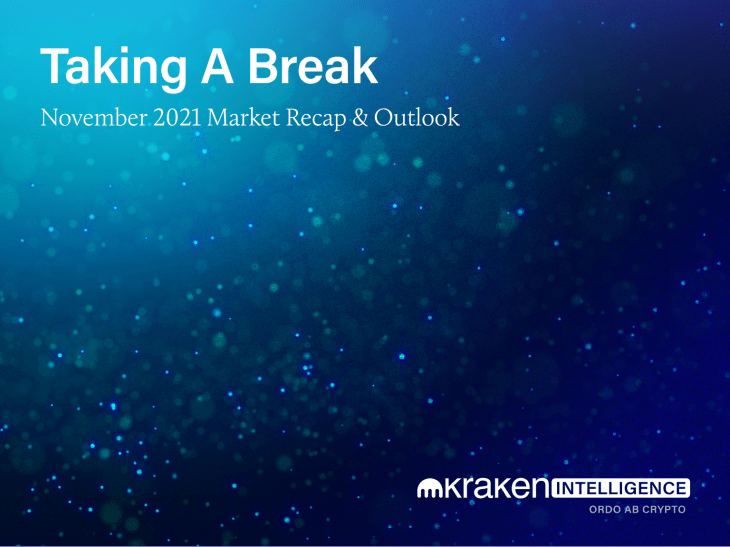 Taking A Break

November 2021 Market Recap & Outlook

kraken INTELLIGENCE

ORDO AB CRYPTO